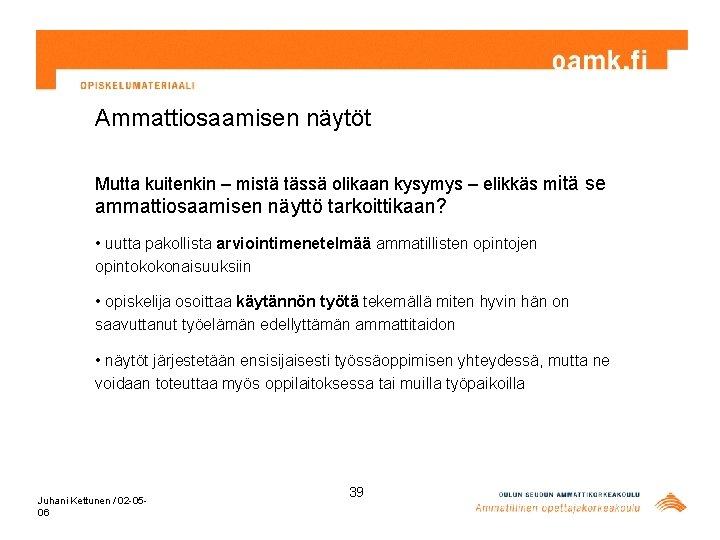 oamk.fi

OPISKELUMATERIAALI

Ammattiosaamisen näytöt

Mutta kuitenkin – mistä tässä olikaan kysymys – elikkäs mitä se ammattiosaamisen näyttö tarkoittikaan?

• uutta pakollista arviointimenetelmää ammatillisten opintojen opintokokonaisuuksiin

• opiskelija osoittaa käytännön työtä tekemällä miten hyvin hän on saavuttanut työelämän edellyttämän ammattitaidon

• näytöt järjestetään ensisijaisesti työssäoppimisen yhteydessä, mutta ne voidaan toteuttaa myös oppilaitoksessa tai muilla työpaikoilla

Juhani Kettunen / 02-05-06

39

OULUN SEUDUN AMMATTIKORKEAKOULU
Ammatillinen opettajakorkeakoulu